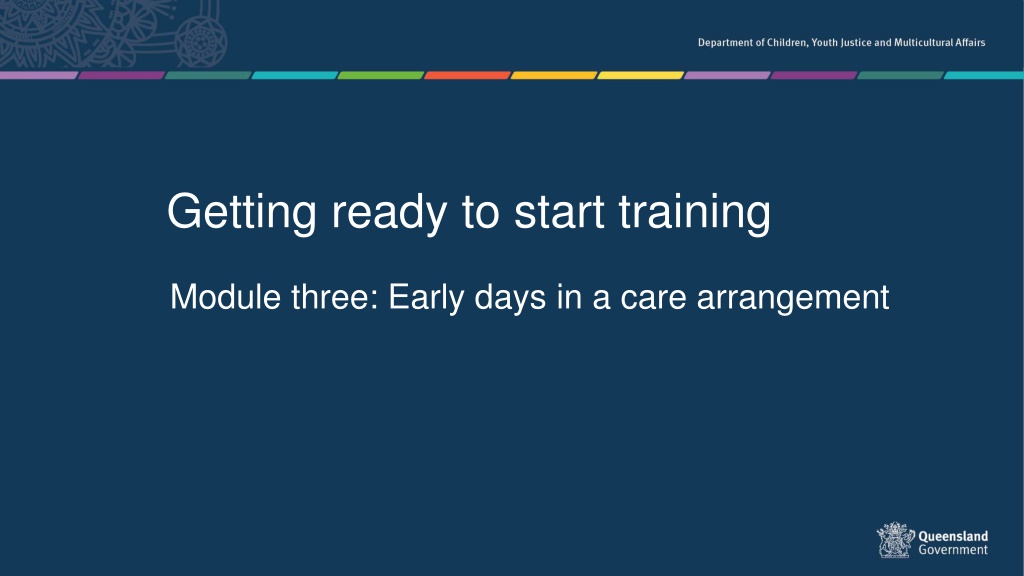 Department of Children, Youth Justice and Multicultural Affairs

Getting ready to start training

Module three: Early days in a care arrangement

Queensland Government